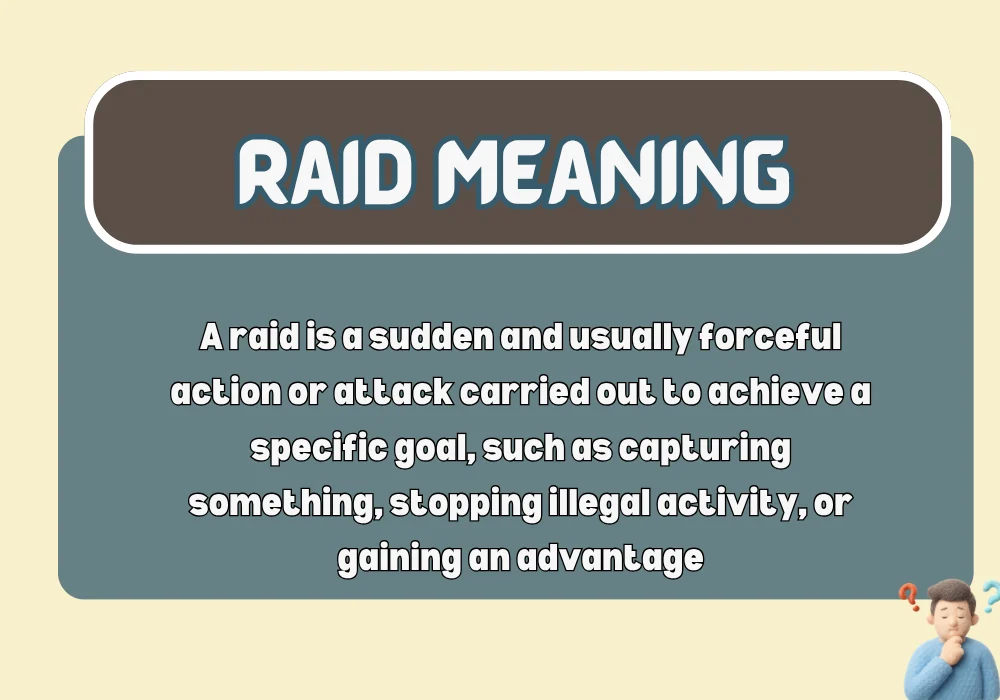 RAID MEANING

A raid is a sudden and usually forceful action or attack carried out to achieve a specific goal, such as capturing something, stopping illegal activity, or gaining an advantage

? ?